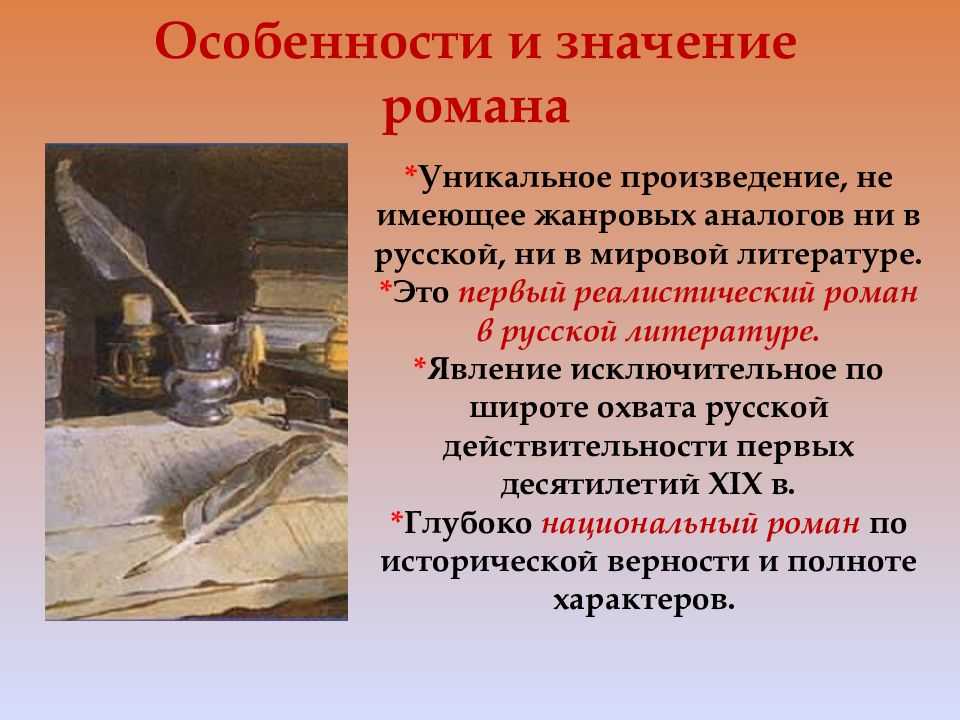 Особенности и значение романа

*Уникальное произведение, не имеющее жанровых аналогов ни в русской, ни в мировой литературе.
*Это первый реалистический роман в русской литературе.
*Явление исключительное по широте охвата русской действительности первых десятилетий XIX в.
*Глубоко национальный роман по исторической верности и полноте характеров.